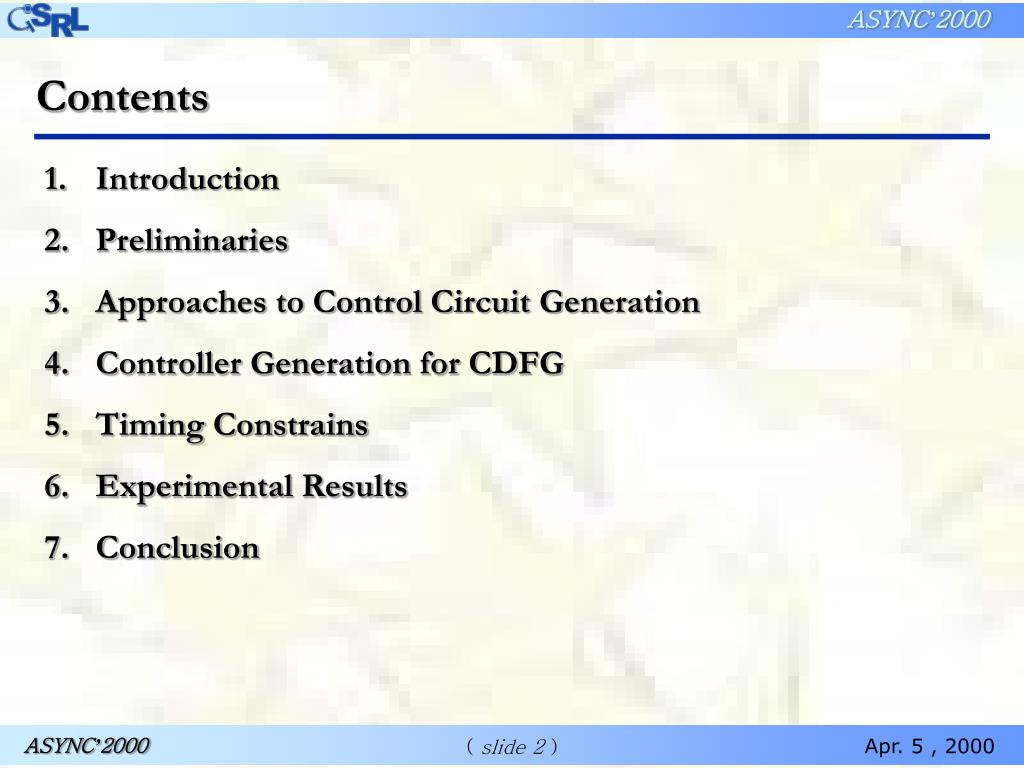 CSRL

ASYNC'2000

Contents

1. Introduction
2. Preliminaries
3. Approaches to Control Circuit Generation
4. Controller Generation for CDFG
5. Timing Constrains
6. Experimental Results
7. Conclusion

ASYNC'2000

( slide 2 )

Apr. 5 , 2000